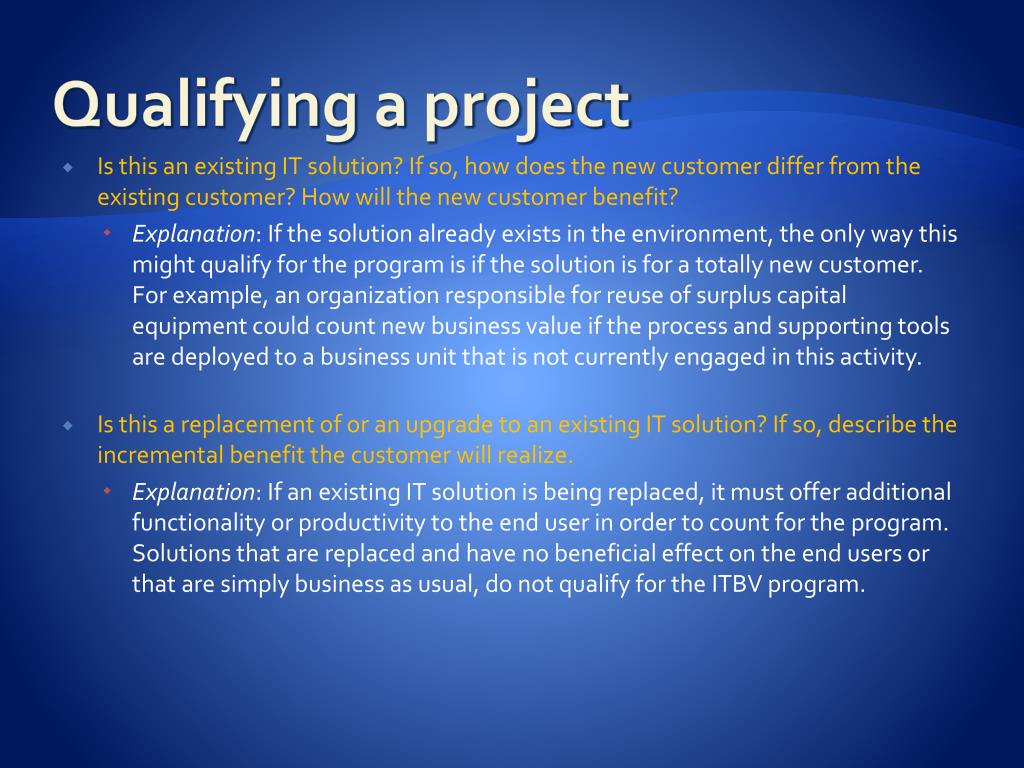 Qualifying a project

Is this an existing IT solution? If so, how does the new customer differ from the existing customer? How will the new customer benefit?

Explanation: If the solution already exists in the environment, the only way this might qualify for the program is if the solution is for a totally new customer. For example, an organization responsible for reuse of surplus capital equipment could count new business value if the process and supporting tools are deployed to a business unit that is not currently engaged in this activity.

Is this a replacement of or an upgrade to an existing IT solution? If so, describe the incremental benefit the customer will realize.

Explanation: If an existing IT solution is being replaced, it must offer additional functionality or productivity to the end user in order to count for the program. Solutions that are replaced and have no beneficial effect on the end users or that are simply business as usual, do not qualify for the ITBV program.